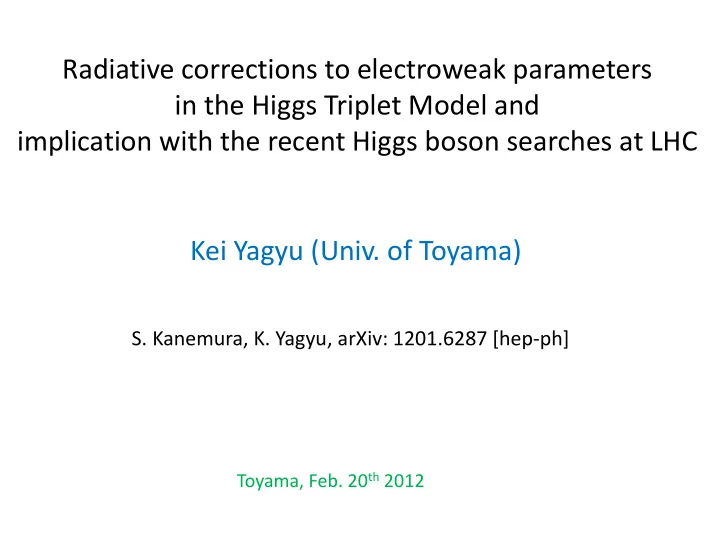 Radiative corrections to electroweak parameters in the Higgs Triplet Model and implication with the recent Higgs boson searches at LHC

Kei Yagyu (Univ. of Toyama)

S. Kanemura, K. Yagyu, arXiv: 1201.6287 [hep-ph]

Toyama, Feb. 20$^{th}$ 2012